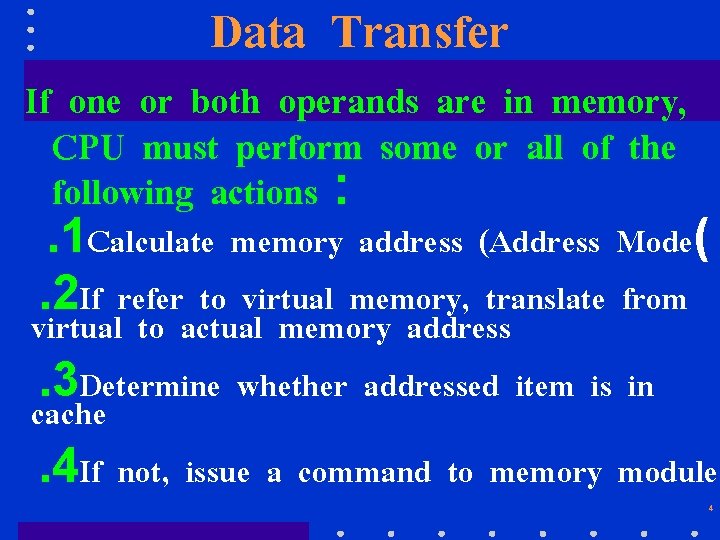 Data Transfer

If one or both operands are in memory, CPU must perform some or all of the following actions :

.1Calculate memory address (Address Mode(

.2If refer to virtual memory, translate from virtual to actual memory address

.3Determine whether addressed item is in cache

.4If not, issue a command to memory module

4